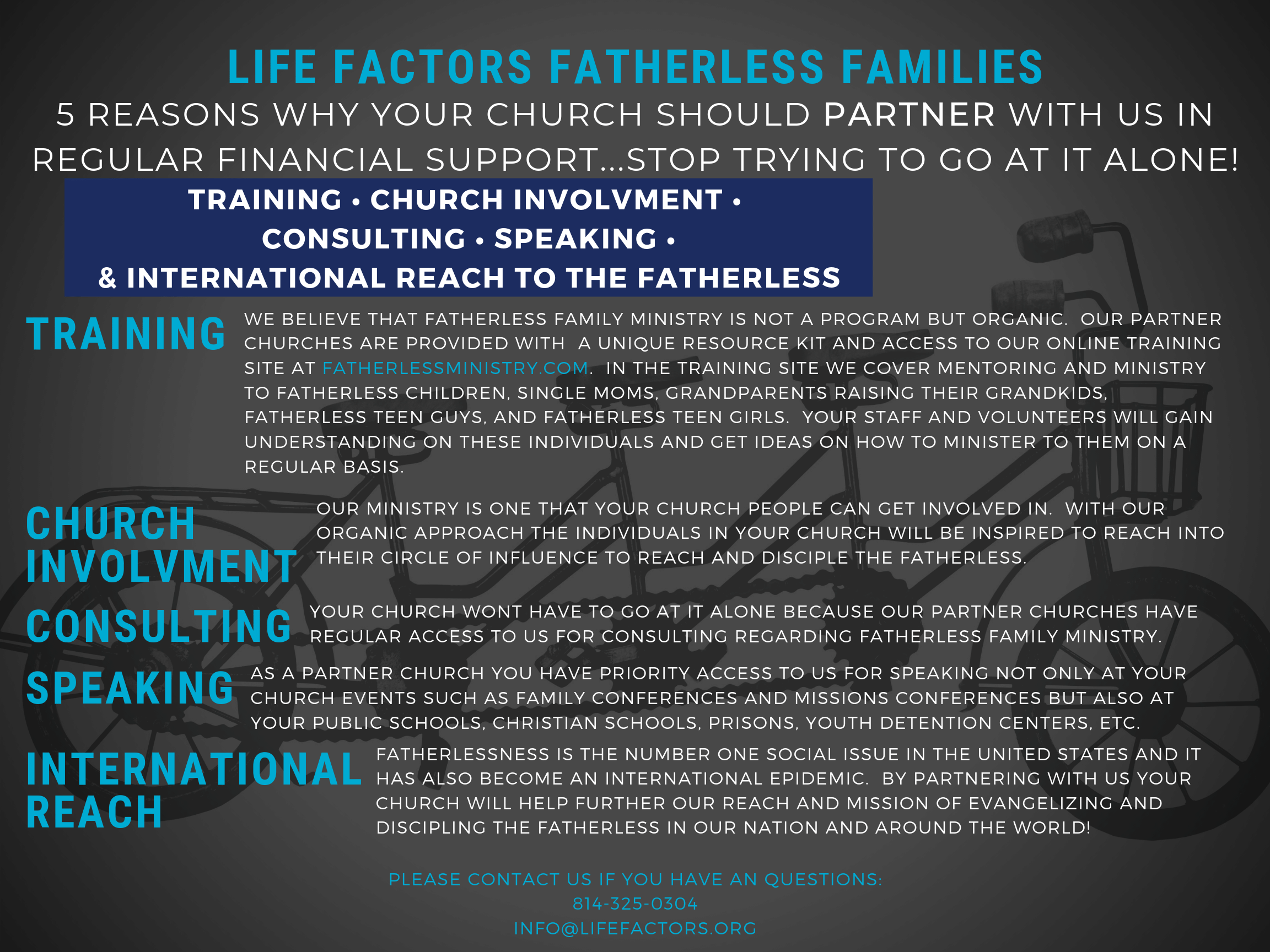 LIFE FACTORS FATHERLESS FAMILIES

5 REASONS WHY YOUR CHURCH SHOULD PARTNER WITH US IN REGULAR FINANCIAL SUPPORT...STOP TRYING TO GO AT IT ALONE!

TRAINING • CHURCH INVOLVMENT • CONSULTING • SPEAKING • & INTERNATIONAL REACH TO THE FATHERLESS

TRAINING

WE BELIEVE THAT FATHERLESS FAMILY MINISTRY IS NOT A PROGRAM BUT ORGANIC. OUR PARTNER CHURCHES ARE PROVIDED WITH A UNIQUE RESOURCE KIT AND ACCESS TO OUR ONLINE TRAINING SITE AT FATHERLESSMINISTRY.COM. IN THE TRAINING SITE WE COVER MENTORING AND MINISTRY TO FATHERLESS CHILDREN, SINGLE MOMS, GRANDPARENTS RAISING THEIR GRANDKIDS, FATHERLESS TEEN GUYS, AND FATHERLESS TEEN GIRLS. YOUR STAFF AND VOLUNTEERS WILL GAIN UNDERSTANDING ON THESE INDIVIDUALS AND GET IDEAS ON HOW TO MINISTER TO THEM ON A REGULAR BASIS.

CHURCH INVOLVMENT

OUR MINISTRY IS ONE THAT YOUR CHURCH PEOPLE CAN GET INVOLVED IN. WITH OUR ORGANIC APPROACH THE INDIVIDUALS IN YOUR CHURCH WILL BE INSPIRED TO REACH INTO THEIR CIRCLE OF INFLUENCE TO REACH AND DISCIPLE THE FATHERLESS.

CONSULTING

YOUR CHURCH WONT HAVE TO GO AT IT ALONE BECAUSE OUR PARTNER CHURCHES HAVE REGULAR ACCESS TO US FOR CONSULTING REGARDING FATHERLESS FAMILY MINISTRY.

SPEAKING

AS A PARTNER CHURCH YOU HAVE PRIORITY ACCESS TO US FOR SPEAKING NOT ONLY AT YOUR CHURCH EVENTS SUCH AS FAMILY CONFERENCES AND MISSIONS CONFERENCES BUT ALSO AT YOUR PUBLIC SCHOOLS, CHRISTIAN SCHOOLS, PRISONS, YOUTH DETENTION CENTERS, ETC.

INTERNATIONAL REACH

FATHERLESSNESS IS THE NUMBER ONE SOCIAL ISSUE IN THE UNITED STATES AND IT HAS ALSO BECOME AN INTERNATIONAL EPIDEMIC. BY PARTNERING WITH US YOUR CHURCH WILL HELP FURTHER OUR REACH AND MISSION OF EVANGELIZING AND DISCIPLING THE FATHERLESS IN OUR NATION AND AROUND THE WORLD!

PLEASE CONTACT US IF YOU HAVE AN QUESTIONS:
814-325-0304
INFO@LIFEFACTORS.ORG